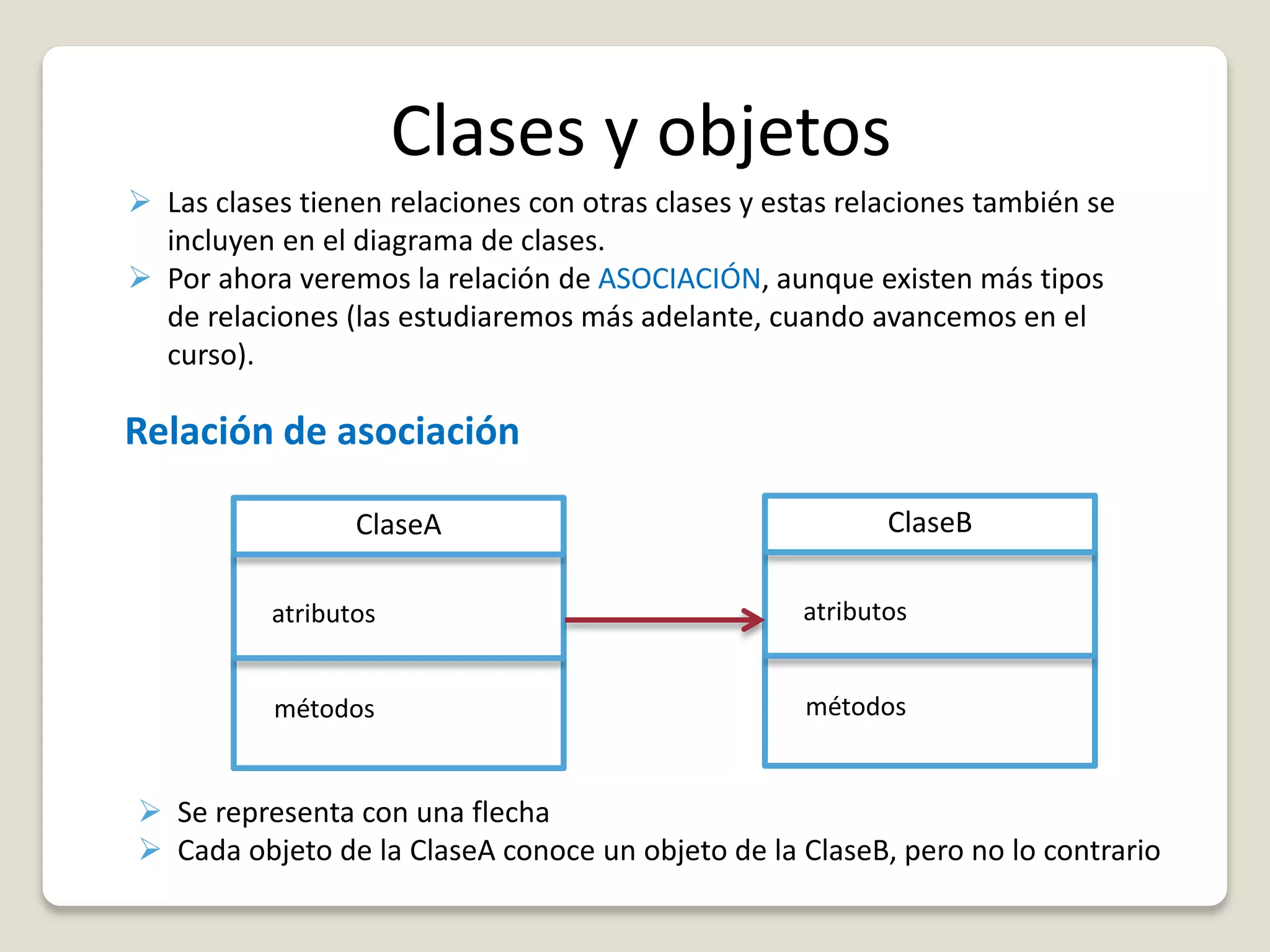 Clases y objetos

➢ Las clases tienen relaciones con otras clases y estas relaciones también se incluyen en el diagrama de clases.
➢ Por ahora veremos la relación de ASOCIACIÓN, aunque existen más tipos de relaciones (las estudiaremos más adelante, cuando avancemos en el curso).

Relación de asociación

ClaseA
atributos
métodos

ClaseB
atributos
métodos

➢ Se representa con una flecha
➢ Cada objeto de la ClaseA conoce un objeto de la ClaseB, pero no lo contrario